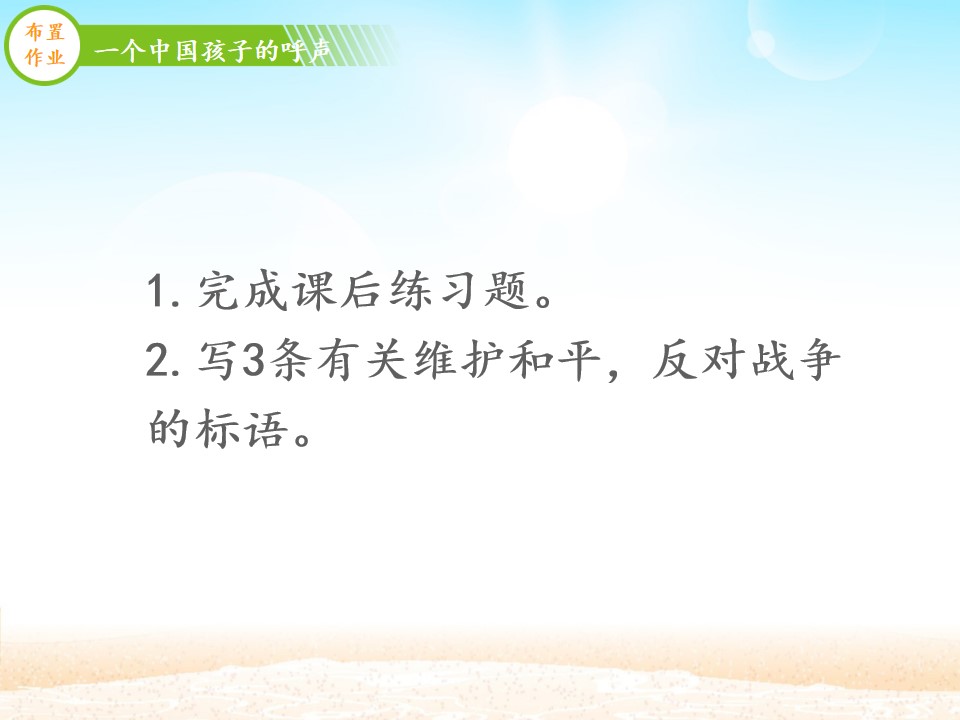 布置作业

一个中国孩子的呼声

1. 完成课后练习题。

2. 写3条有关维护和平，反对战争的标语。